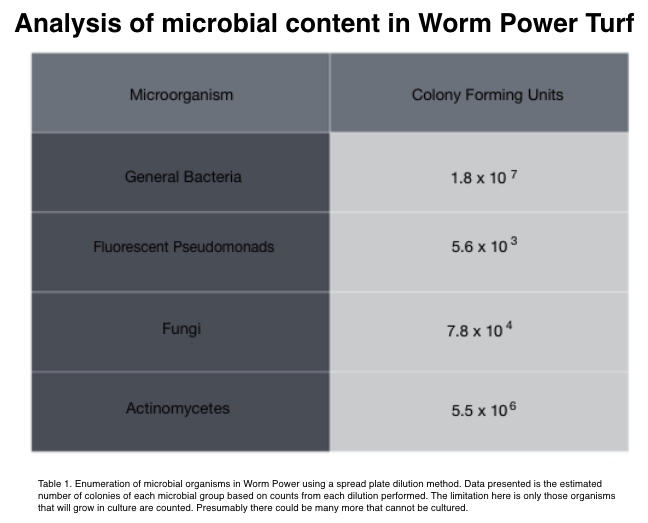 Analysis of microbial content in Worm Power Turf

| Microorganism | Colony Forming Units |
|---|---|
| General Bacteria | $1.8 \times 10^{7}$ |
| Fluorescent Pseudomonads | $5.6 \times 10^{3}$ |
| Fungi | $7.8 \times 10^{4}$ |
| Actinomycetes | $5.5 \times 10^{6}$ |

Table 1. Enumeration of microbial organisms in Worm Power using a spread plate dilution method. Data presented is the estimated number of colonies of each microbial group based on counts from each dilution performed. The limitation here is only those organisms that will grow in culture are counted. Presumably there could be many more that cannot be cultured.